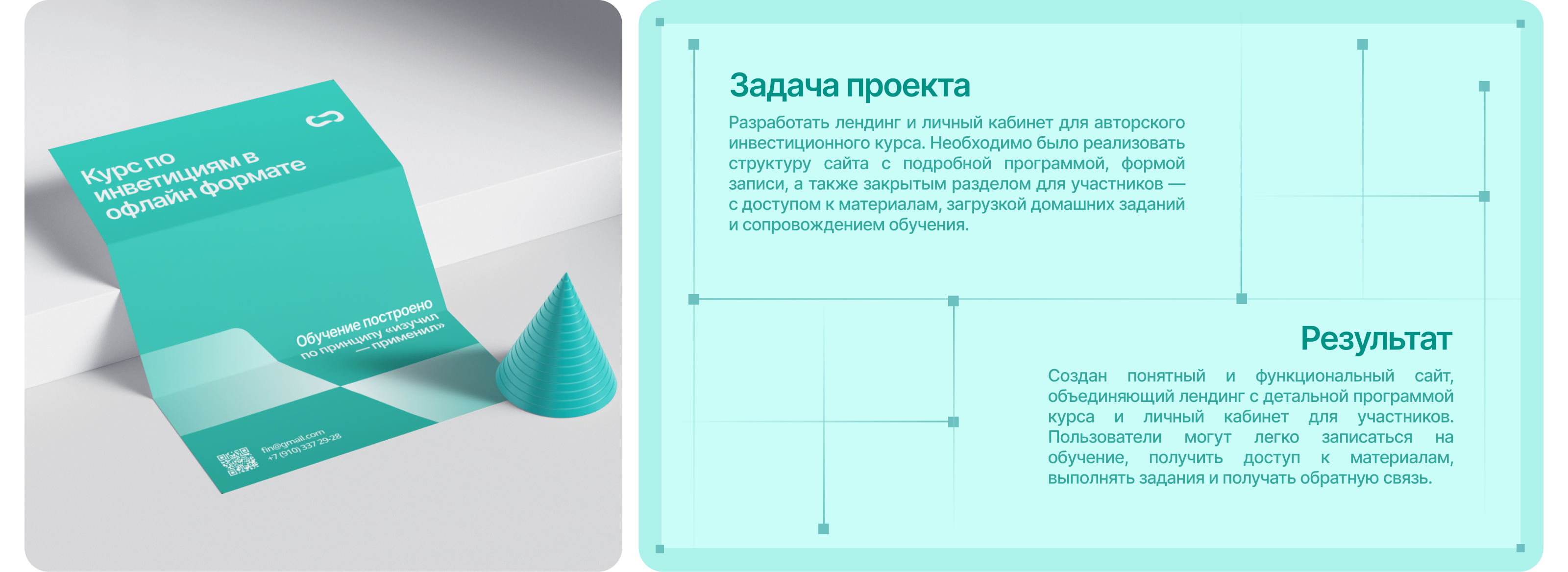 Курс по инветициям в офлайн формате

Обучение построено по принципу «изучил — применил»

fin@gmail.com
+7 (910) 337 29-28

Задача проекта

Разработать лендинг и личный кабинет для авторского инвестиционного курса. Необходимо было реализовать структуру сайта с подробной программой, формой записи, а также закрытым разделом для участников — с доступом к материалам, загрузкой домашних заданий и сопровождением обучения.

Результат

Создан понятный и функциональный сайт, объединяющий лендинг с детальной программой курса и личный кабинет для участников. Пользователи могут легко записаться на обучение, получить доступ к материалам, выполнять задания и получать обратную связь.